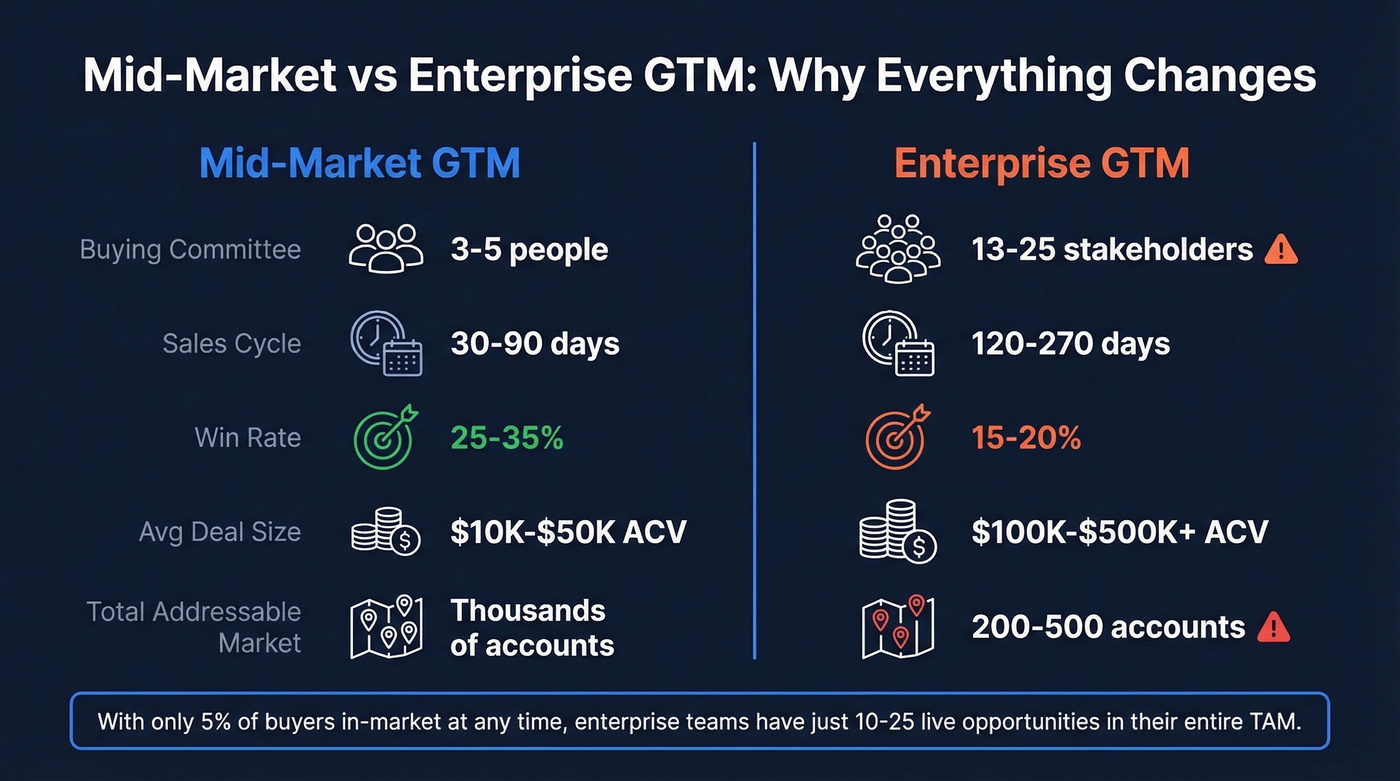 Mid-Market vs Enterprise GTM: Why Everything Changes

Mid-Market GTM

Buying Committee 3-5 people

Sales Cycle 30-90 days

Win Rate 25-35%

Avg Deal Size \$10K-\$50K ACV

Total Addressable Market Thousands of accounts

Enterprise GTM

13-25 stakeholders

120-270 days

15-20%

\$100K-\$500K+ ACV

200-500 accounts

With only 5% of buyers in-market at any time, enterprise teams have just 10-25 live opportunities in their entire TAM.